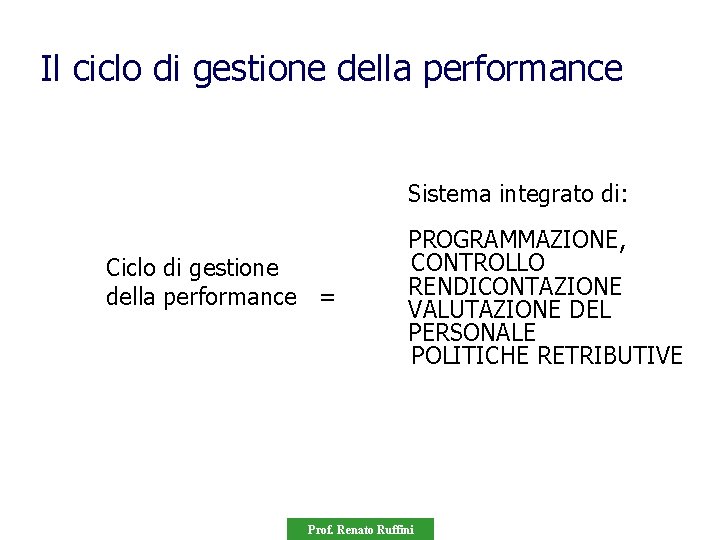 Il ciclo di gestione della performance

Ciclo di gestione della performance =

Sistema integrato di:

PROGRAMMAZIONE,
CONTROLLO
RENDICONTAZIONE
VALUTAZIONE DEL PERSONALE
POLITICHE RETRIBUTIVE

Prof. Renato Ruffini